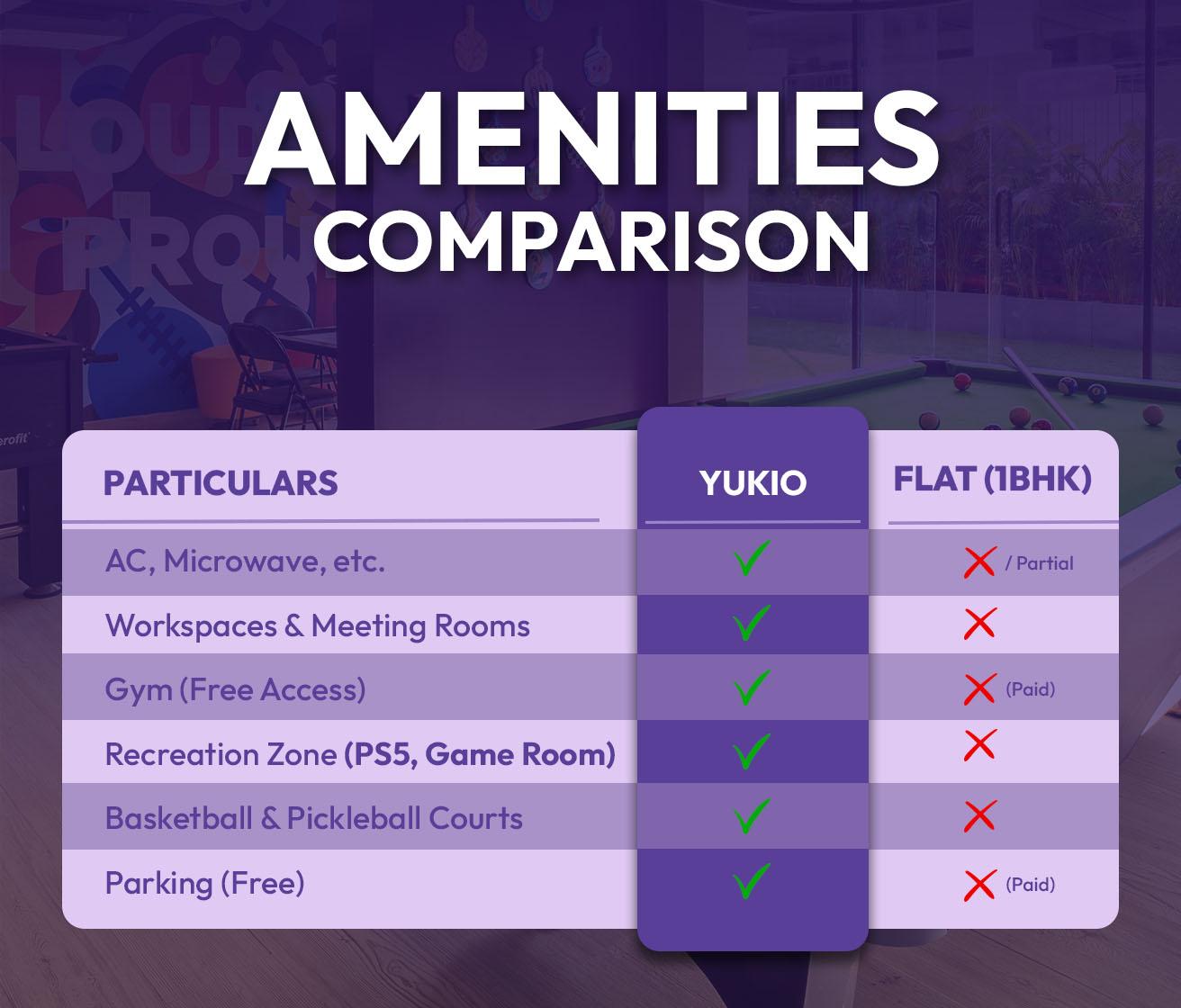 AMENITIES COMPARISON

| PARTICULARS | YUKIO | FLAT (1BHK) |
|---|---|---|
| AC, Microwave, etc. | ✓ | ✗ / Partial |
| Workspaces & Meeting Rooms | ✓ | ✗ |
| Gym (Free Access) | ✓ | ✗ (Paid) |
| Recreation Zone (PS5, Game Room) | ✓ | ✗ |
| Basketball & Pickleball Courts | ✓ | ✗ |
| Parking (Free) | ✓ | ✗ (Paid) |